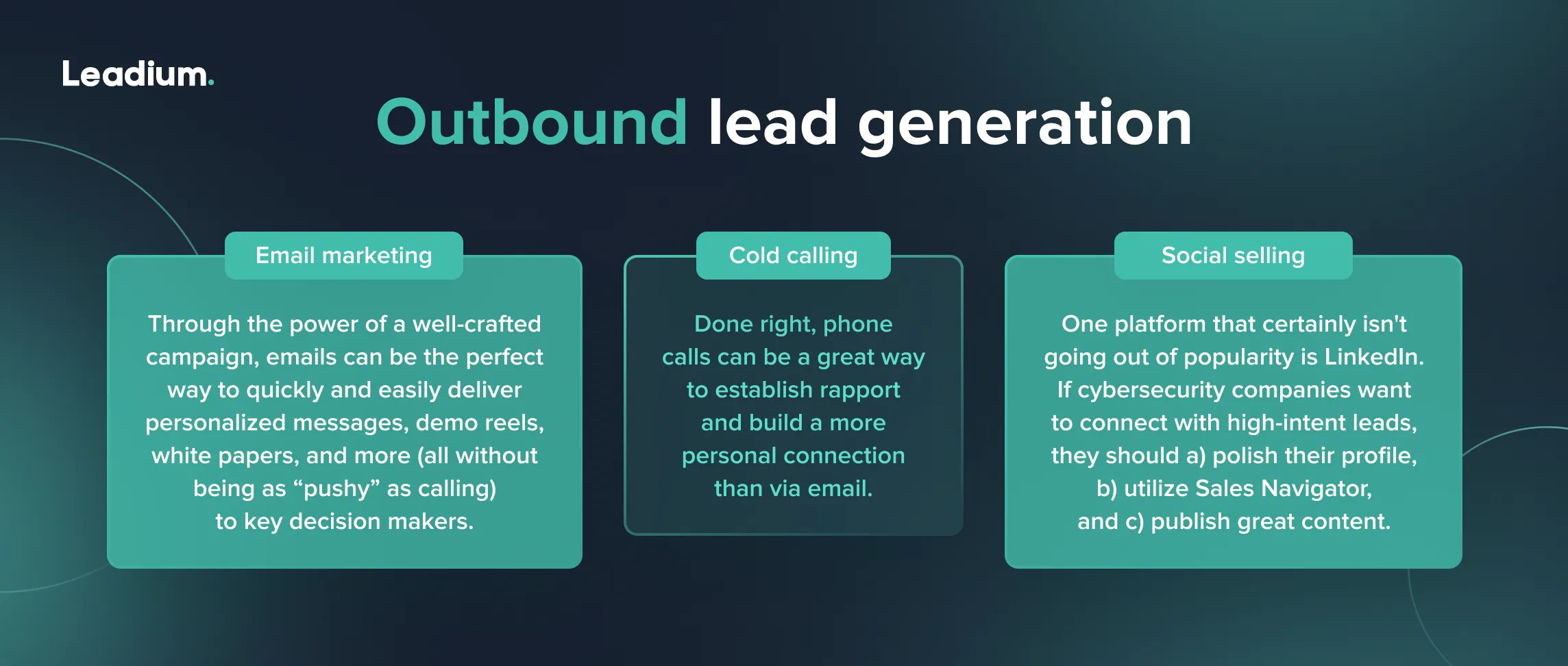 Leadium.

Outbound lead generation

Email marketing

Through the power of a well-crafted campaign, emails can be the perfect way to quickly and easily deliver personalized messages, demo reels, white papers, and more (all without being as “pushy” as calling) to key decision makers.

Cold calling

Done right, phone calls can be a great way to establish rapport and build a more personal connection than via email.

Social selling

One platform that certainly isn't going out of popularity is LinkedIn. If cybersecurity companies want to connect with high-intent leads, they should a) polish their profile, b) utilize Sales Navigator, and c) publish great content.